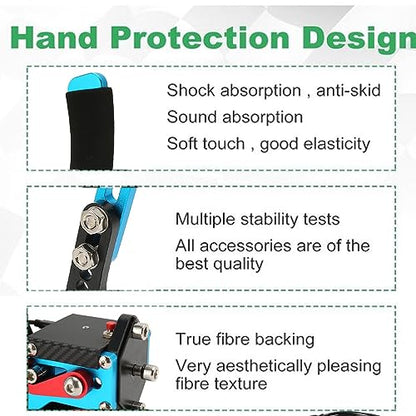 Hand Protection Design

Shock absorption , anti-skid
Sound absorption
Soft touch , good elasticity

Multiple stability tests
All accessories are of the best quality

True fibre backing
Very aesthetically pleasing fibre texture